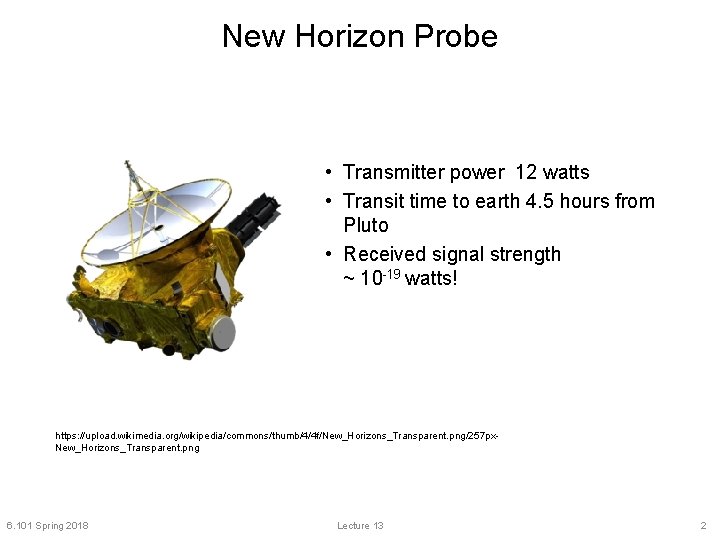 New Horizon Probe

• Transmitter power 12 watts
• Transit time to earth 4.5 hours from Pluto
• Received signal strength ~ $10^{-19}$ watts!

https://upload.wikimedia.org/wikipedia/commons/thumb/4/4f/New_Horizons_Transparent.png/257px-New_Horizons_Transparent.png

6.101 Spring 2018 Lecture 13 2